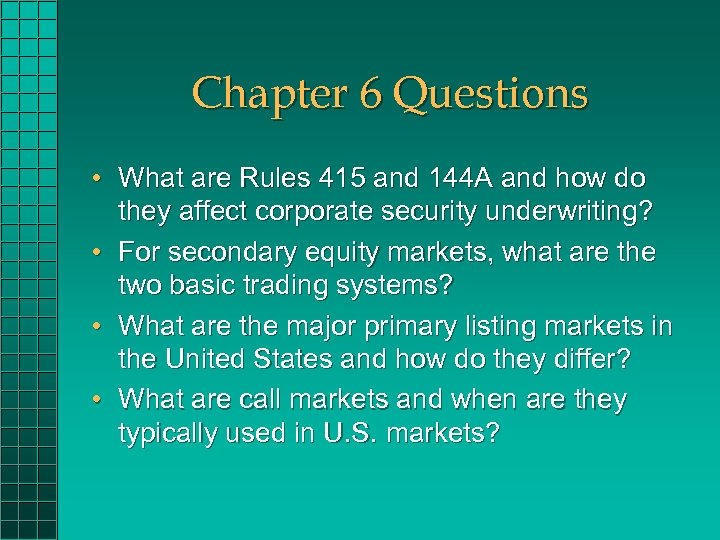 Chapter 6 Questions

• What are Rules 415 and 144A and how do they affect corporate security underwriting?

• For secondary equity markets, what are the two basic trading systems?

• What are the major primary listing markets in the United States and how do they differ?

• What are call markets and when are they typically used in U.S. markets?